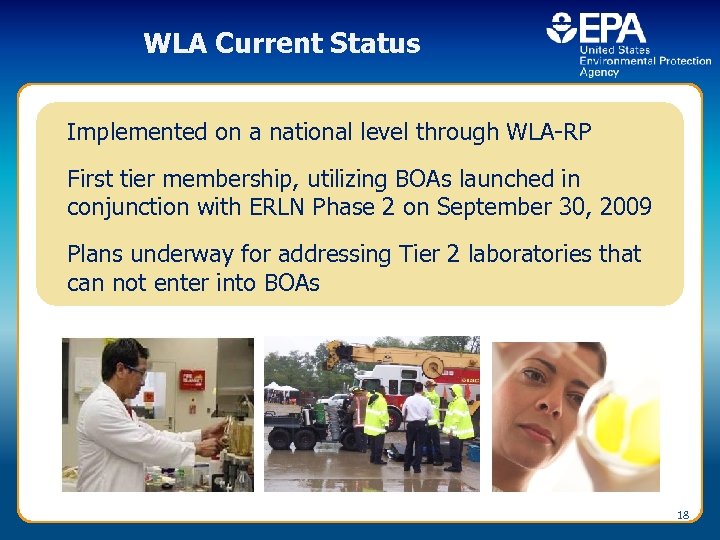 WLA Current Status

EPA
United States Environmental Protection Agency

Implemented on a national level through WLA-RP

First tier membership, utilizing BOAs launched in conjunction with ERLN Phase 2 on September 30, 2009

Plans underway for addressing Tier 2 laboratories that can not enter into BOAs

18